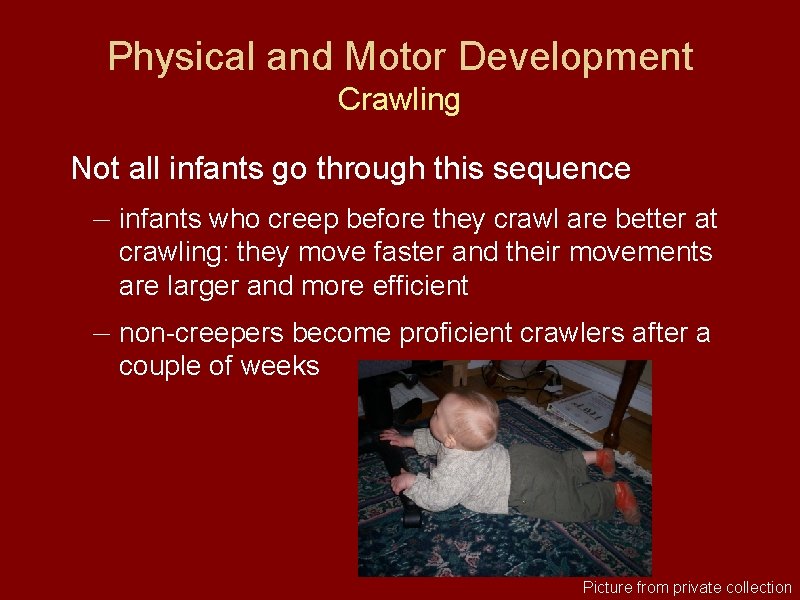 Physical and Motor Development
Crawling

Not all infants go through this sequence

– infants who creep before they crawl are better at crawling: they move faster and their movements are larger and more efficient

– non-creepers become proficient crawlers after a couple of weeks

Picture from private collection